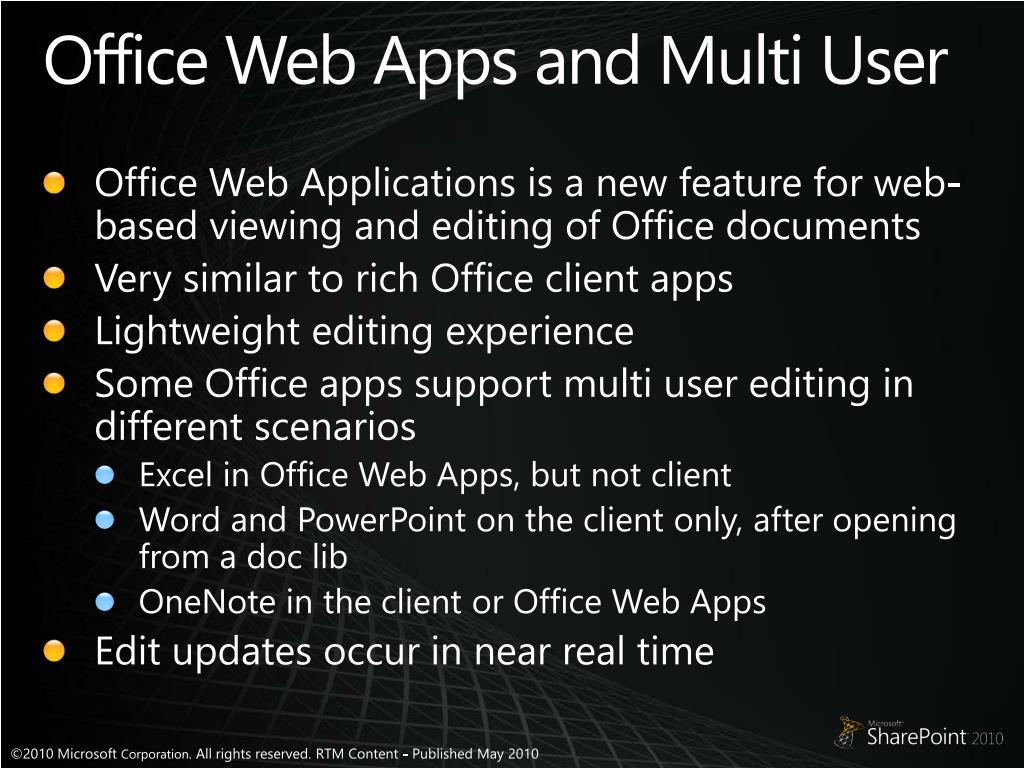 Office Web Apps and Multi User

Office Web Applications is a new feature for web-based viewing and editing of Office documents

Very similar to rich Office client apps

Lightweight editing experience

Some Office apps support multi user editing in different scenarios

Excel in Office Web Apps, but not client

Word and PowerPoint on the client only, after opening from a doc lib

OneNote in the client or Office Web Apps

Edit updates occur in near real time

©2010 Microsoft Corporation. All rights reserved. RTM Content - Published May 2010

Microsoft SharePoint 2010